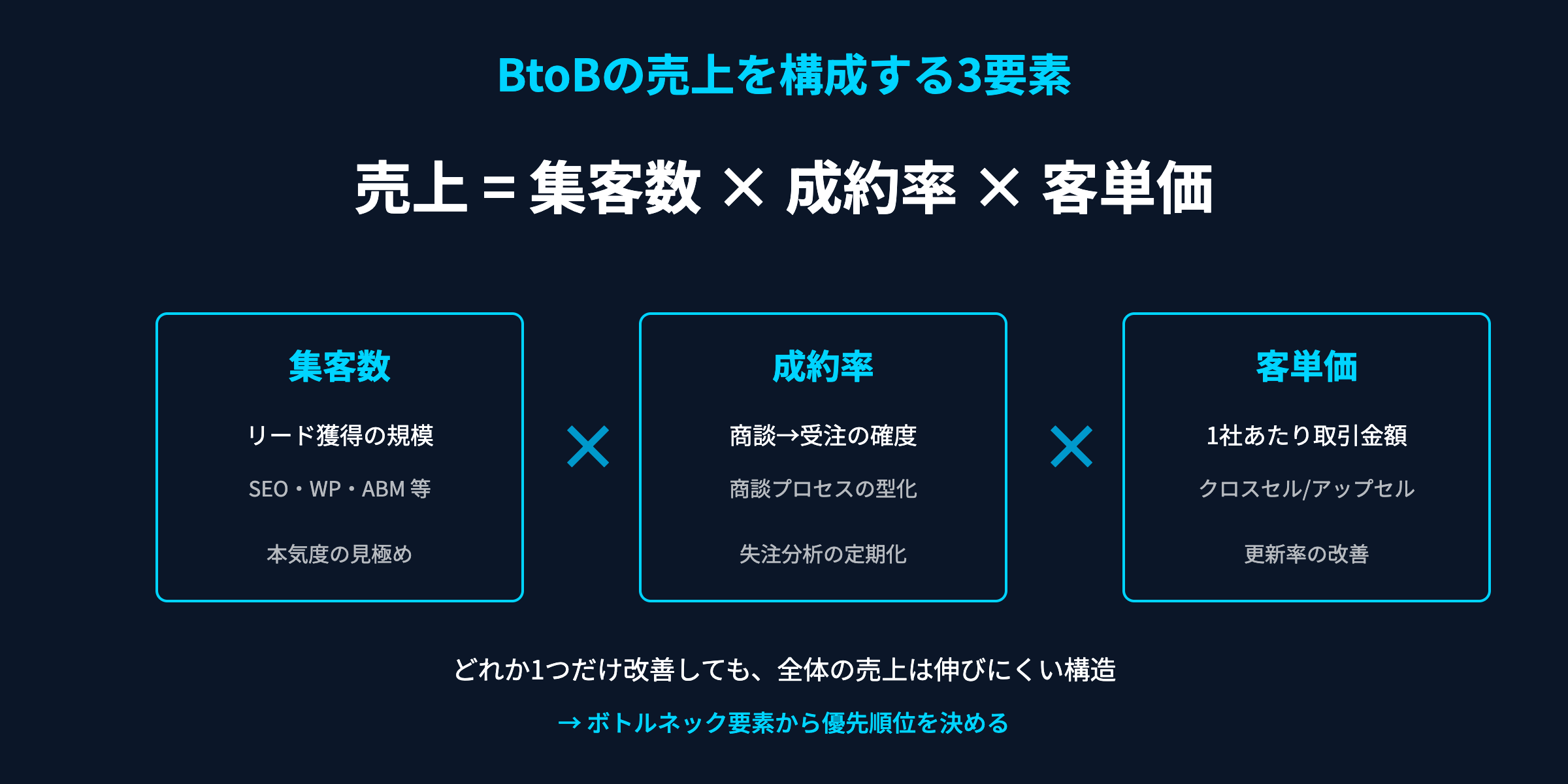 BtoBの売上を構成する3要素

売上 = 集客数 × 成約率 × 客単価

集客数

リード獲得の規模

SEO・WP・ABM 等

本気度の見極め

×

成約率

商談→受注の確度

商談プロセスの型化

失注分析の定期化

×

客単価

1社あたり取引金額

クロスセル/アップセル

更新率の改善

どれか1つだけ改善しても、全体の売上は伸びにくい構造

→ ボトルネック要素から優先順位を決める